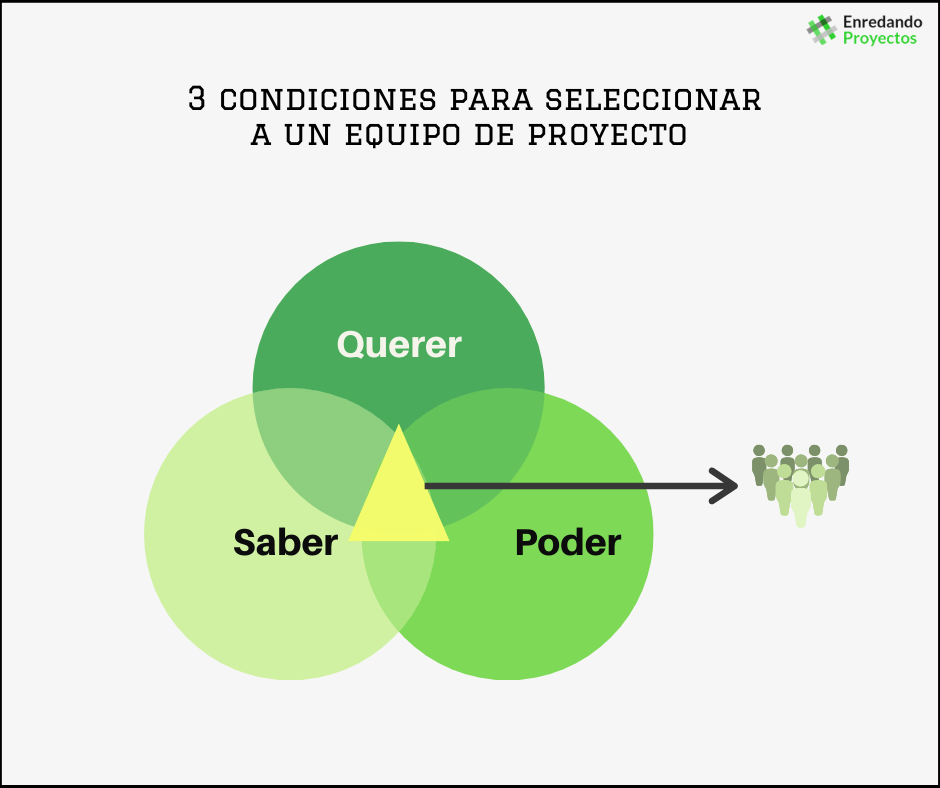 Enredando Proyectos

3 CONDICIONES PARA SELECCIONAR A UN EQUIPO DE PROYECTO

Querer

Saber

Poder